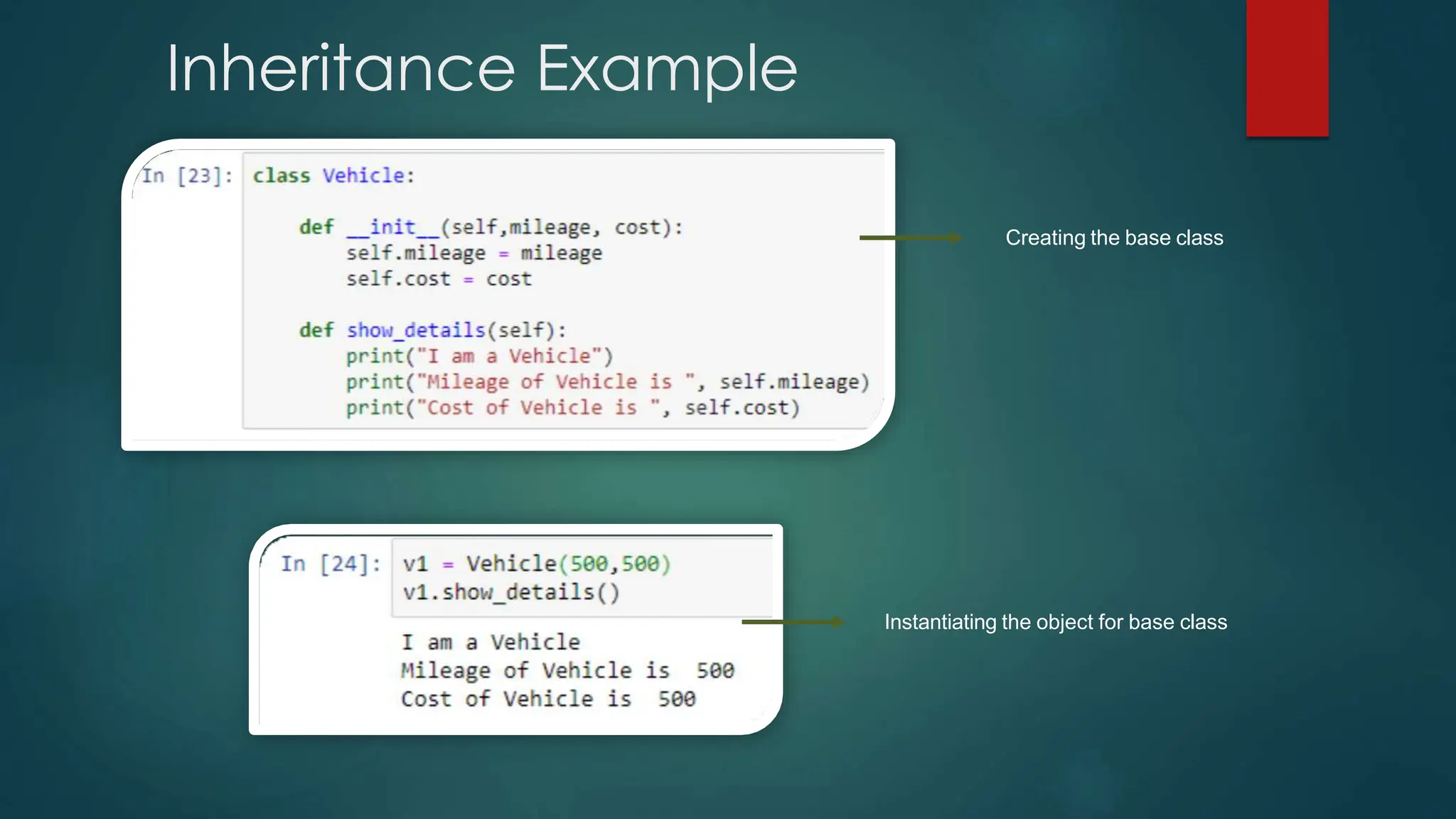 Inheritance Example

In [23]: class Vehicle:

    def __init__(self,mileage, cost):
        self.mileage = mileage
        self.cost = cost

    def show_details(self):
        print("I am a Vehicle")
        print("Mileage of Vehicle is ", self.mileage)
        print("Cost of Vehicle is ", self.cost)

Creating the base class

In [24]: v1 = Vehicle(500,500)
v1.show_details()

I am a Vehicle
Mileage of Vehicle is  500
Cost of Vehicle is  500

Instantiating the object for base class